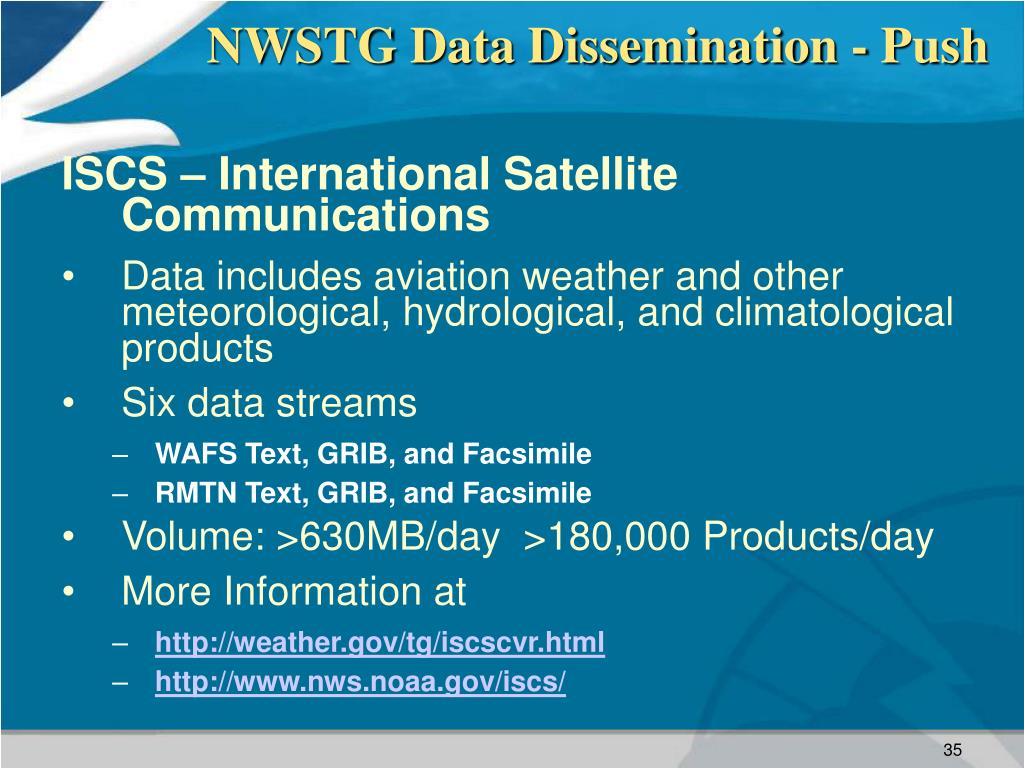 NWSTG Data Dissemination - Push

ISCS – International Satellite Communications

• Data includes aviation weather and other meteorological, hydrological, and climatological products
• Six data streams
– WAFS Text, GRIB, and Facsimile
– RMTN Text, GRIB, and Facsimile
• Volume: >630MB/day >180,000 Products/day
• More Information at
– http://weather.gov/tg/iscscvr.html
– http://www.nws.noaa.gov/iscs/

35